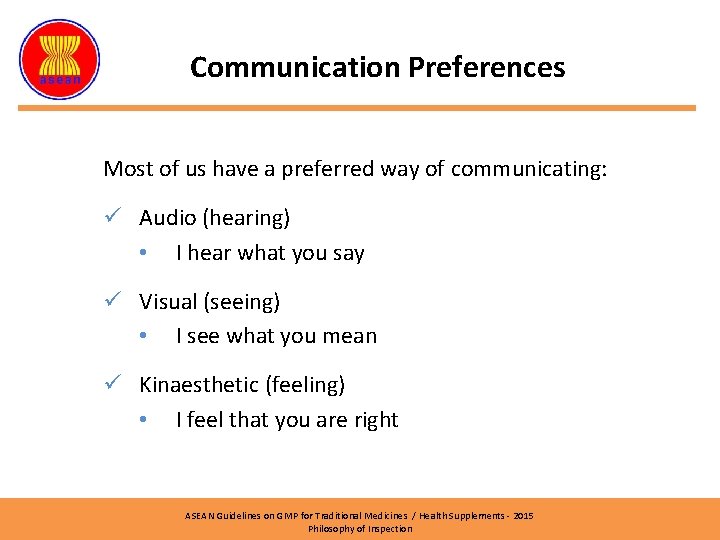 asean

Communication Preferences

Most of us have a preferred way of communicating:

✓ Audio (hearing)
• I hear what you say

✓ Visual (seeing)
• I see what you mean

✓ Kinaesthetic (feeling)
• I feel that you are right

ASEAN Guidelines on GMP for Traditional Medicines / Health Supplements - 2015
Philosophy of Inspection